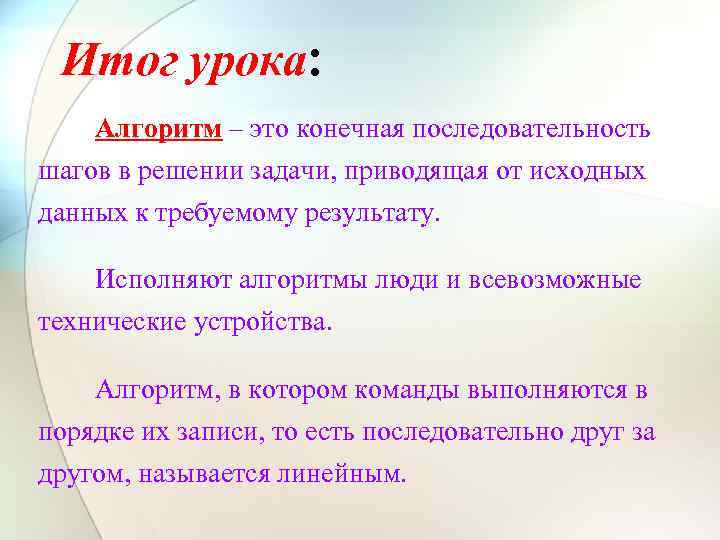 Итог урока:

Алгоритм – это конечная последовательность шагов в решении задачи, приводящая от исходных данных к требуемому результату.

Исполняют алгоритмы люди и всевозможные технические устройства.

Алгоритм, в котором команды выполняются в порядке их записи, то есть последовательно друг за другом, называется линейным.